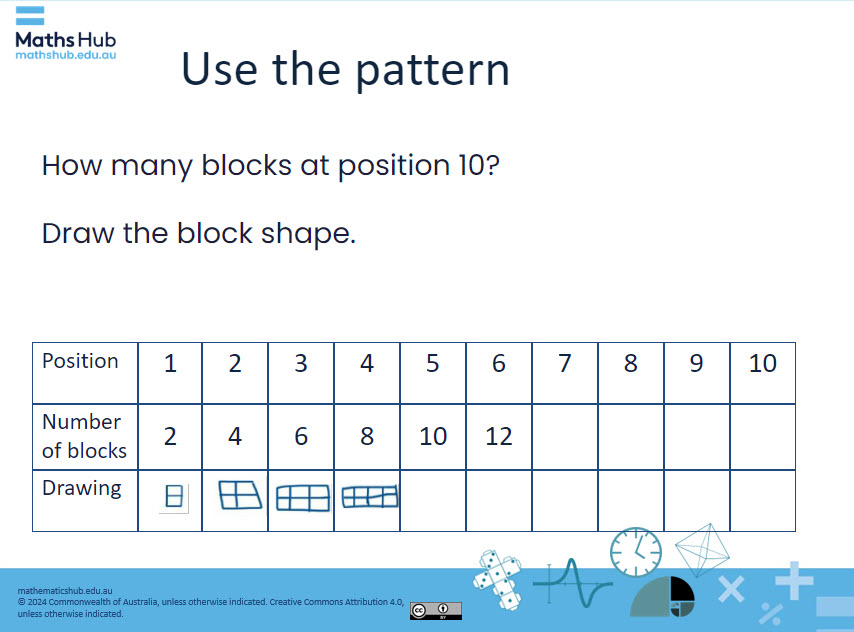 Maths Hub
mathshub.edu.au

Use the pattern

How many blocks at position 10?

Draw the block shape.

| Position | 1 | 2 | 3 | 4 | 5 | 6 | 7 | 8 | 9 | 10 |
|---|---|---|---|---|---|---|---|---|---|---|
| Number of blocks | 2 | 4 | 6 | 8 | 10 | 12 | | | | |
| Drawing | | | | | | | | | | |

mathematicshub.edu.au
© 2024 Commonwealth of Australia, unless otherwise indicated. Creative Commons Attribution 4.0, unless otherwise indicated.